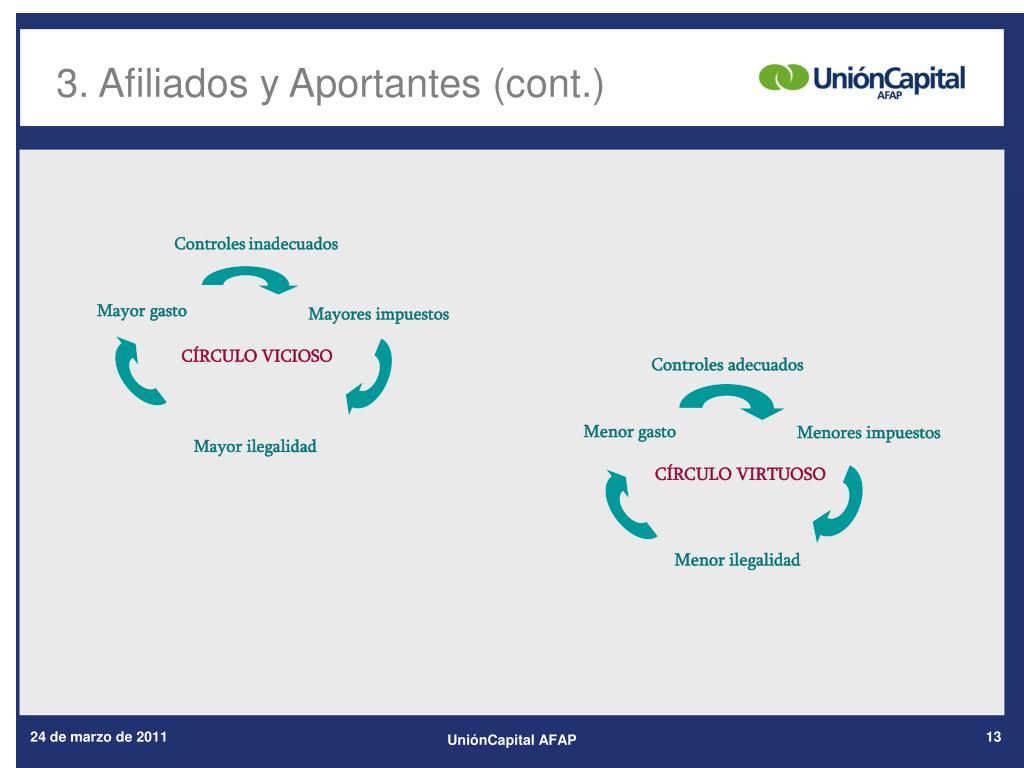 3. Afiliados y Aportantes (cont.)

UniónCapital AFAP

Controles inadecuados

Mayor gasto

Mayores impuestos

CÍRCULO VICIOSO

Mayor ilegalidad

Controles adecuados

Menor gasto

Menores impuestos

CÍRCULO VIRTUOSO

Menor ilegalidad

24 de marzo de 2011

UniónCapital AFAP

13